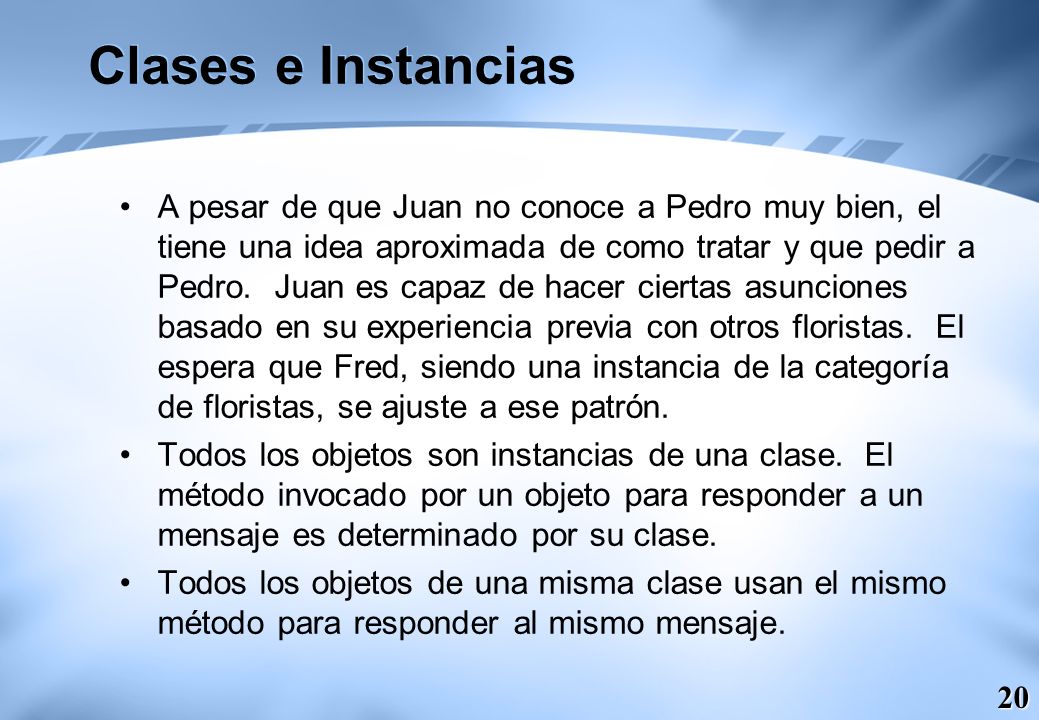 Clases e Instancias

• A pesar de que Juan no conoce a Pedro muy bien, el tiene una idea aproximada de como tratar y que pedir a Pedro. Juan es capaz de hacer ciertas asunciones basado en su experiencia previa con otros floristas. El espera que Fred, siendo una instancia de la categoría de floristas, se ajuste a ese patrón.

• Todos los objetos son instancias de una clase. El método invocado por un objeto para responder a un mensaje es determinado por su clase.

• Todos los objetos de una misma clase usan el mismo método para responder al mismo mensaje.

20